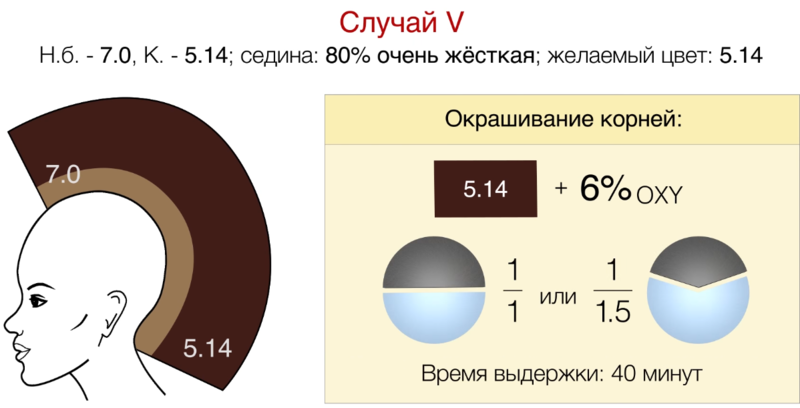 Случай V

Н.б. - 7.0, К. - 5.14; седина: 80% очень жёсткая; желаемый цвет: 5.14

7.0

5.14

Окрашивание корней:

5.14 + 6% OXY

$\frac{1}{1}$ или $\frac{1}{1.5}$

Время выдержки: 40 минут